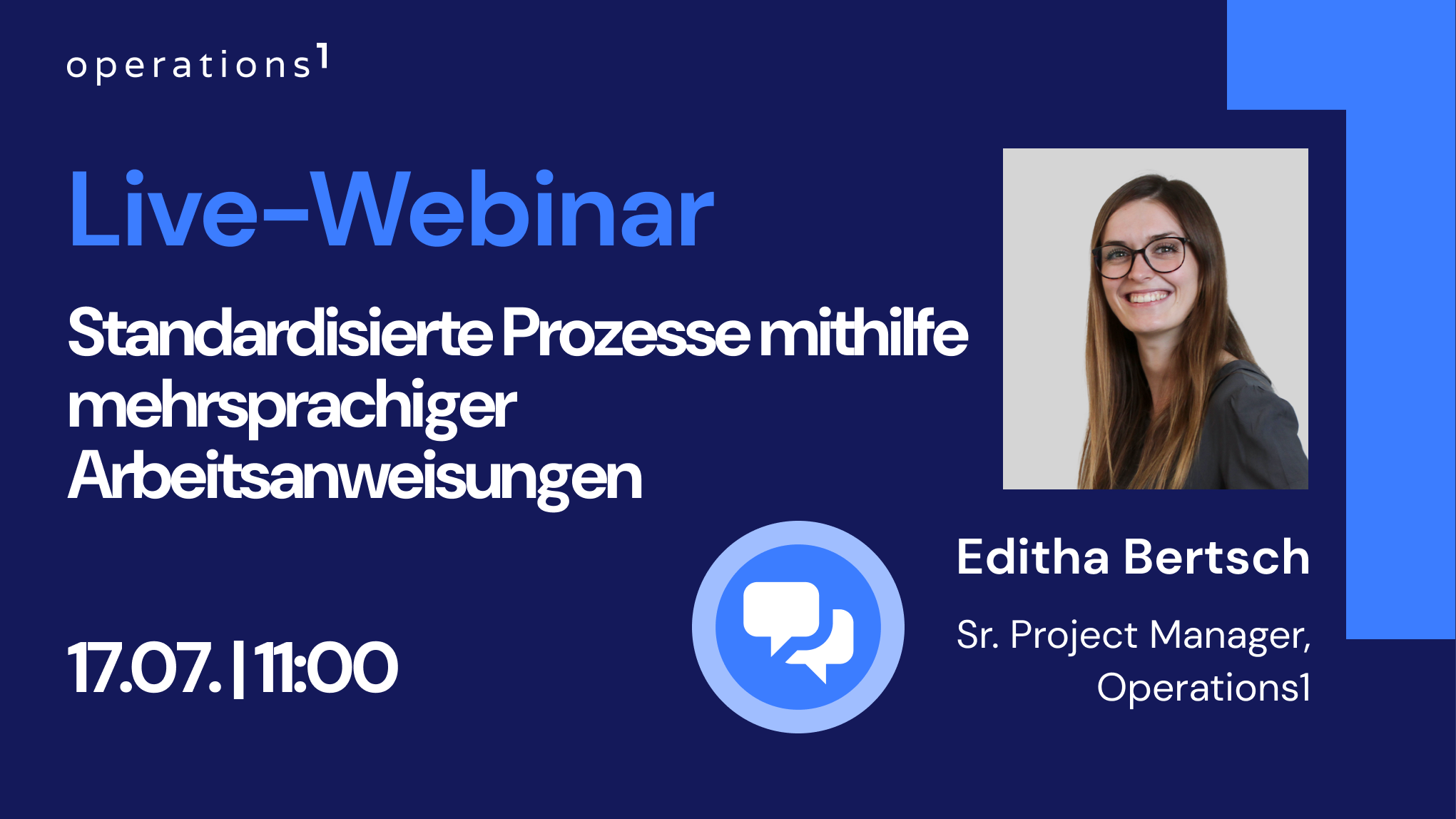 operations¹

Live-Webinar

Standardisierte Prozesse mithilfe mehrsprachiger Arbeitsanweisungen

17.07. | 11:00

Editha Bertsch

Sr. Project Manager, Operations1